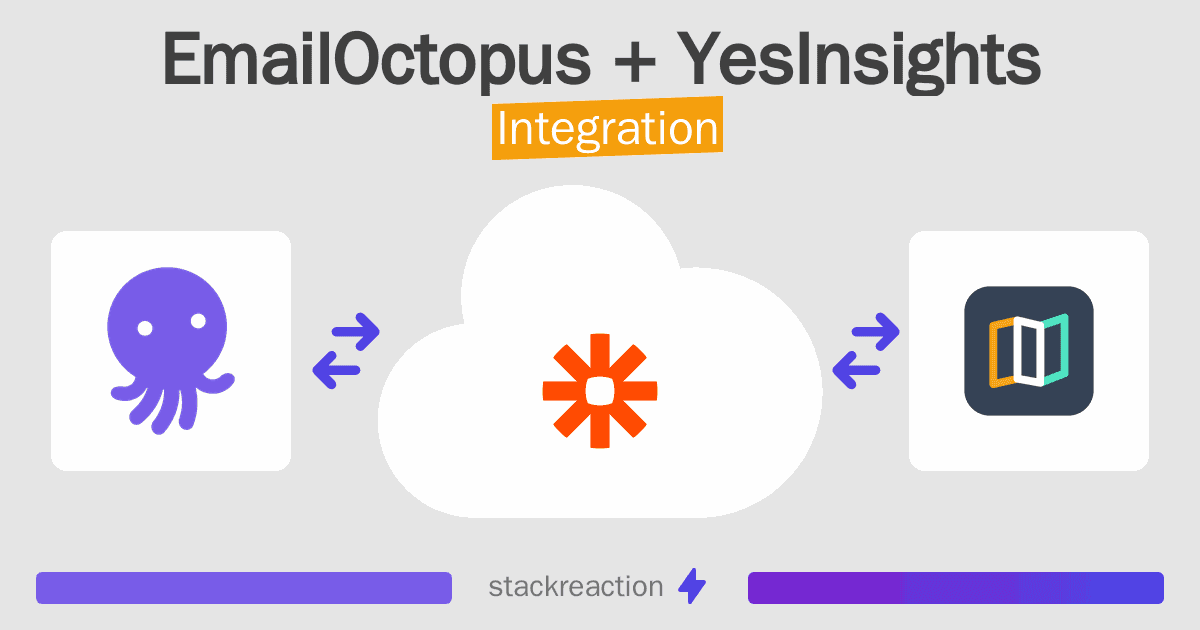 EmailOctopus + YesInsights
Integration

stackreaction